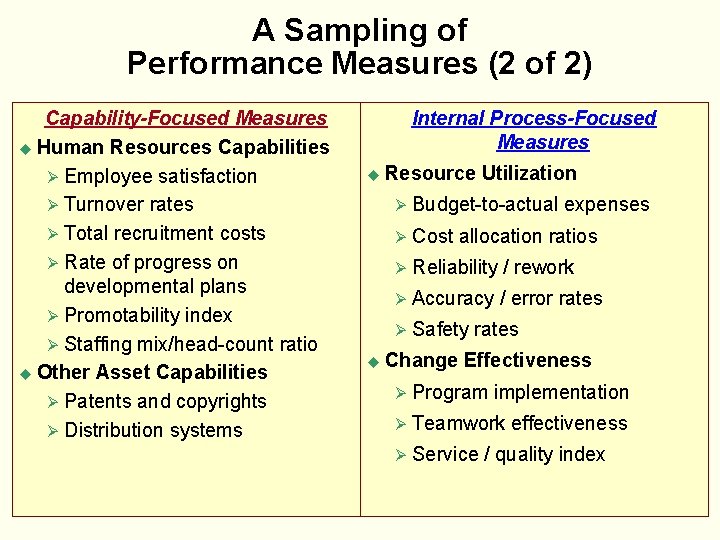 A Sampling of Performance Measures (2 of 2)

Capability-Focused Measures

◆ Human Resources Capabilities
➢ Employee satisfaction
➢ Turnover rates
➢ Total recruitment costs
➢ Rate of progress on developmental plans
➢ Promotability index
➢ Staffing mix/head-count ratio

◆ Other Asset Capabilities
➢ Patents and copyrights
➢ Distribution systems

Internal Process-Focused Measures

◆ Resource Utilization
➢ Budget-to-actual expenses
➢ Cost allocation ratios
➢ Reliability / rework
➢ Accuracy / error rates
➢ Safety rates

◆ Change Effectiveness
➢ Program implementation
➢ Teamwork effectiveness
➢ Service / quality index